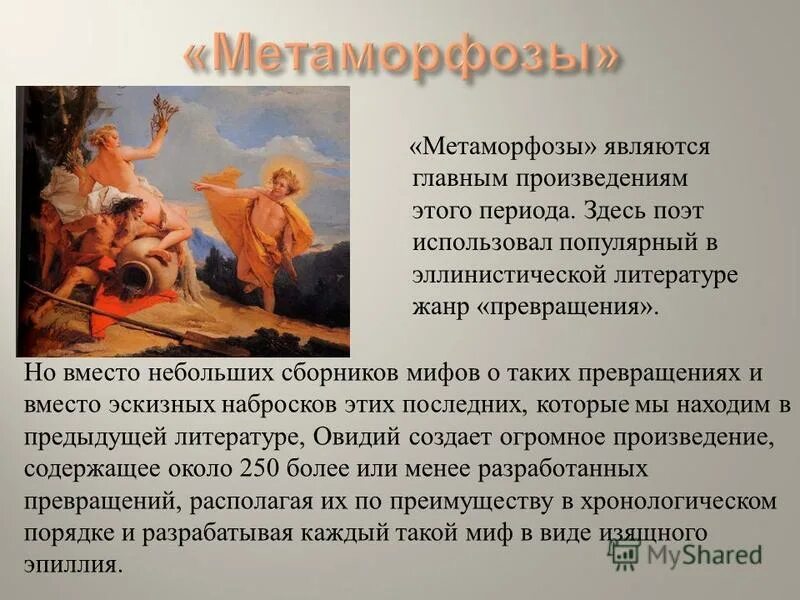 «Метаморфозы»

«Метаморфозы» являются главным произведениям этого периода. Здесь поэт использовал популярный в эллинистической литературе жанр «превращения».

Но вместо небольших сборников мифов о таких превращениях и вместо эскизных набросков этих последних, которые мы находим в предыдущей литературе, Овидий создает огромное произведение, содержащее около 250 более или менее разработанных превращений, располагая их по преимуществу в хронологическом порядке и разрабатывая каждый такой миф в виде изящного эпиллия.

MyShared